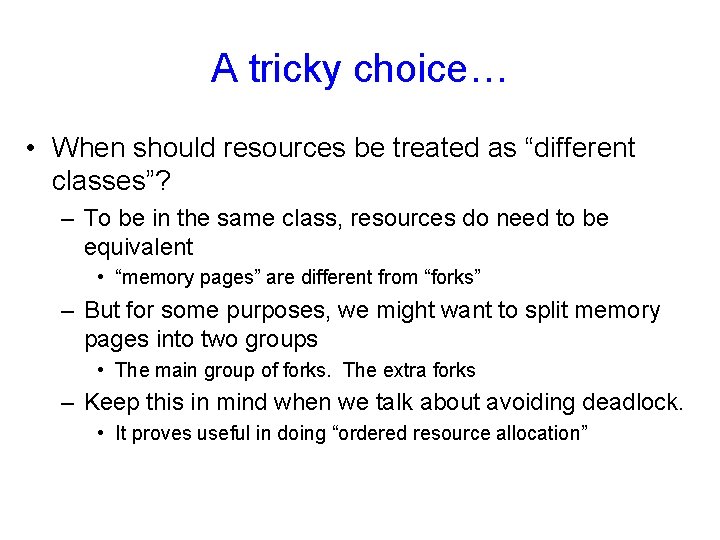 A tricky choice…

• When should resources be treated as “different classes”?

– To be in the same class, resources do need to be equivalent

• “memory pages” are different from “forks”

– But for some purposes, we might want to split memory pages into two groups

• The main group of forks. The extra forks

– Keep this in mind when we talk about avoiding deadlock.

• It proves useful in doing “ordered resource allocation”